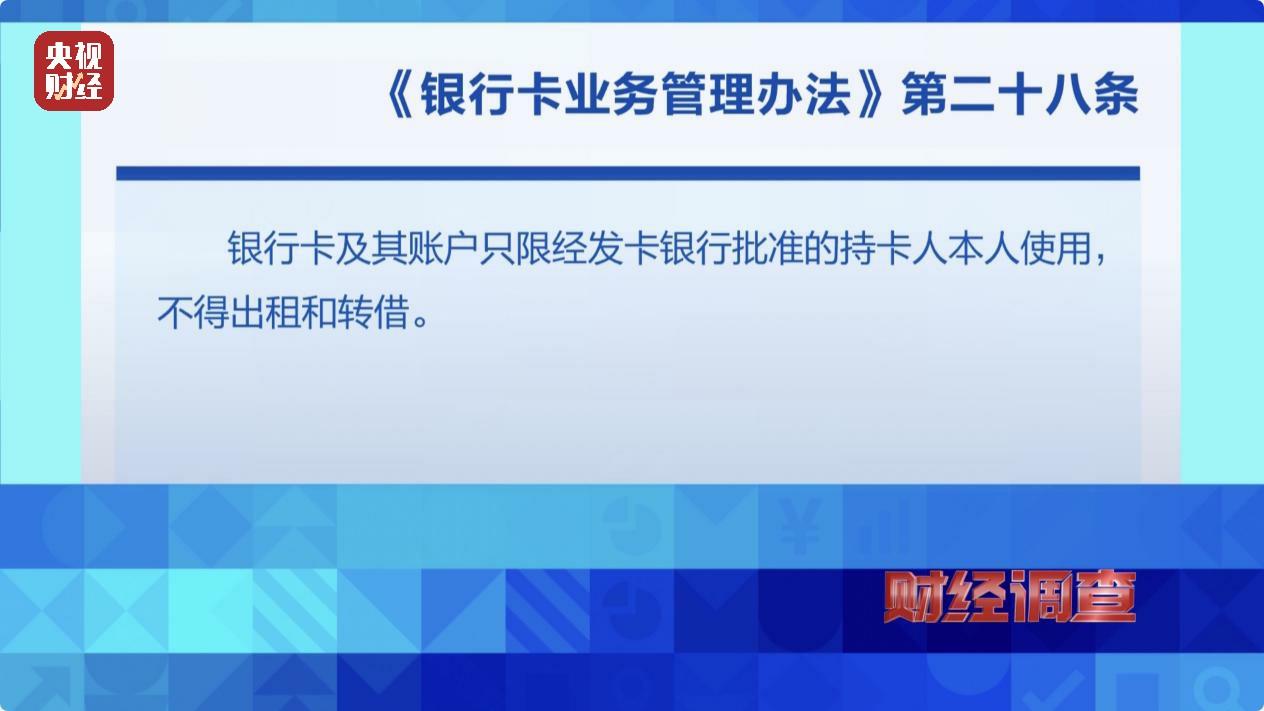 央视财经

《银行卡业务管理办法》第二十八条

银行卡及其账户只限经发卡银行批准的持卡人本人使用，不得出租和转借。

财经调查